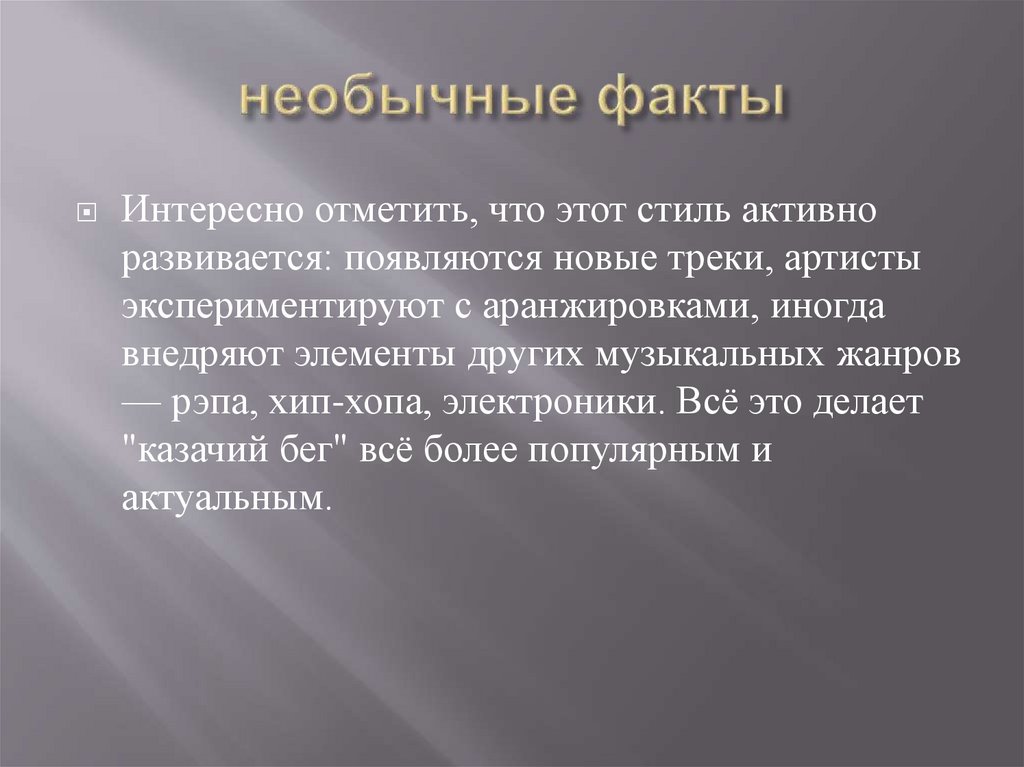 необычные факты

Интересно отметить, что этот стиль активно развивается: появляются новые треки, артисты экспериментируют с аранжировками, иногда внедряют элементы других музыкальных жанров — рэпа, хип-хопа, электроники. Всё это делает "казачий бег" всё более популярным и актуальным.